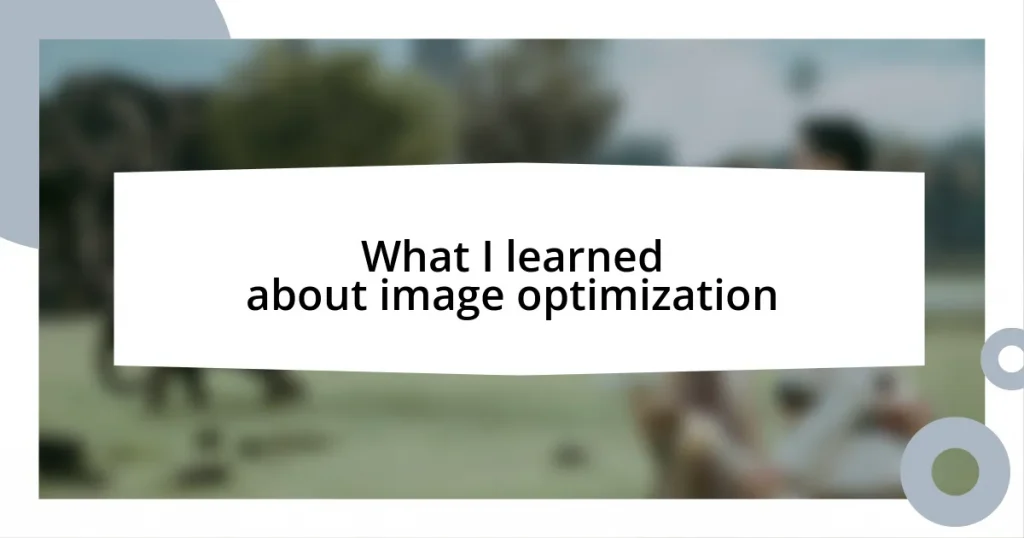 What I learned about image optimization